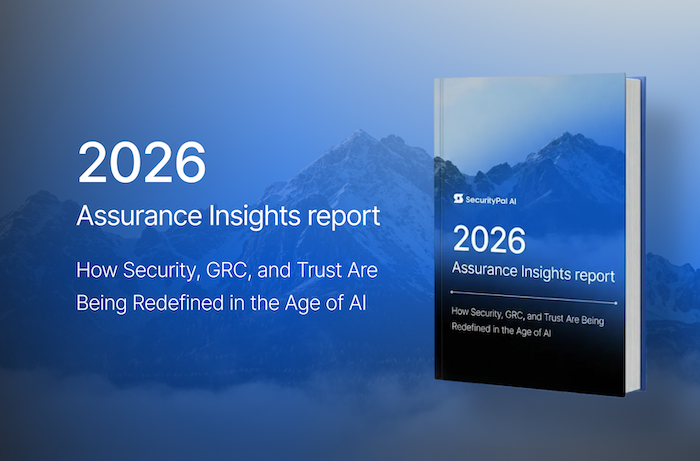 2026
Assurance Insights report

How Security, GRC, and Trust Are Being Redefined in the Age of AI

SecurityPal AI

2026
Assurance Insights report

How Security, GRC, and Trust Are Being Redefined in the Age of AI